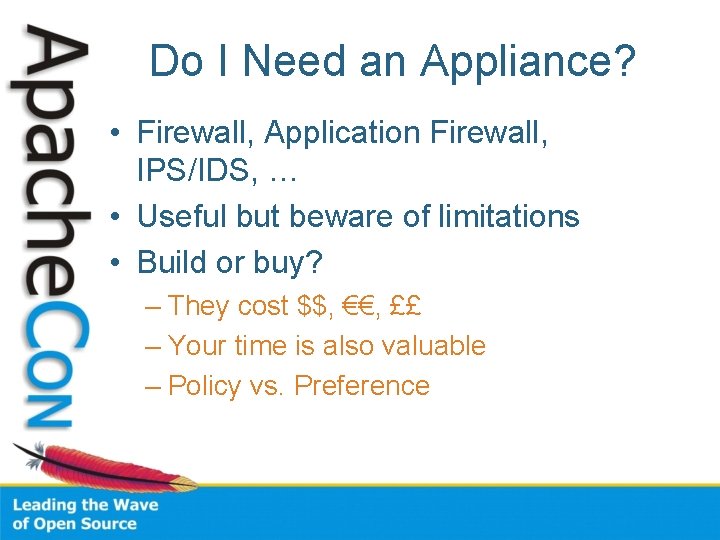 ApacheCon

Do I Need an Appliance?

• Firewall, Application Firewall, IPS/IDS, …
• Useful but beware of limitations
• Build or buy?
– They cost \$\$, €€, ££
– Your time is also valuable
– Policy vs. Preference

Leading the Wave of Open Source